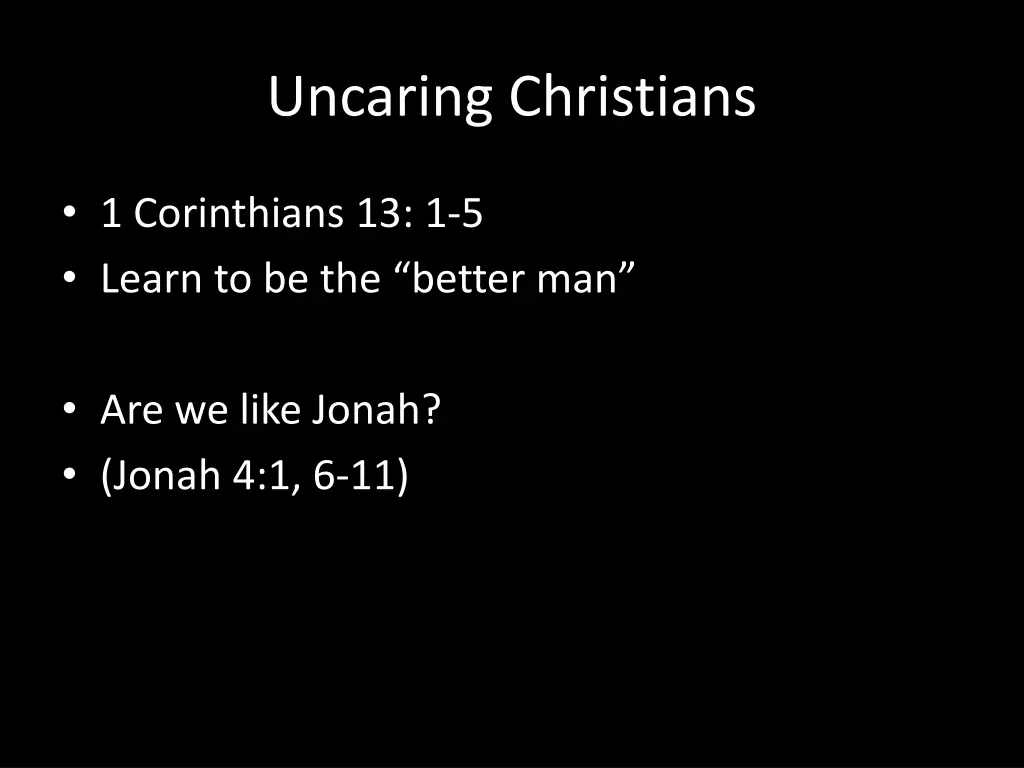 Uncaring Christians

• 1 Corinthians 13: 1-5
• Learn to be the “better man”

• Are we like Jonah?
• (Jonah 4:1, 6-11)